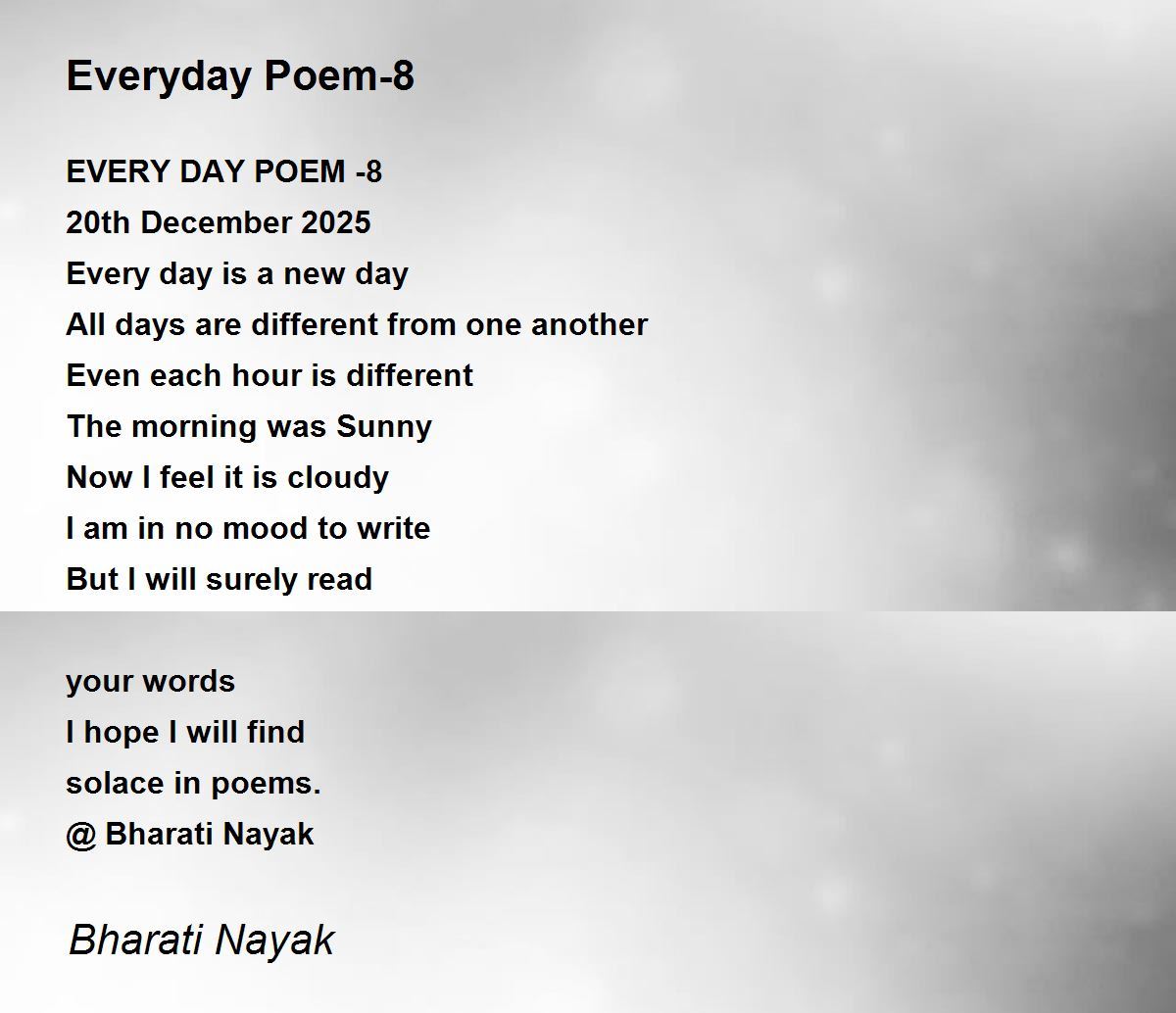 Everyday Poem-8

EVERY DAY POEM -8
20th December 2025
Every day is a new day
All days are different from one another
Even each hour is different
The morning was Sunny
Now I feel it is cloudy
I am in no mood to write
But I will surely read

your words
I hope I will find
solace in poems.
@ Bharati Nayak

Bharati Nayak